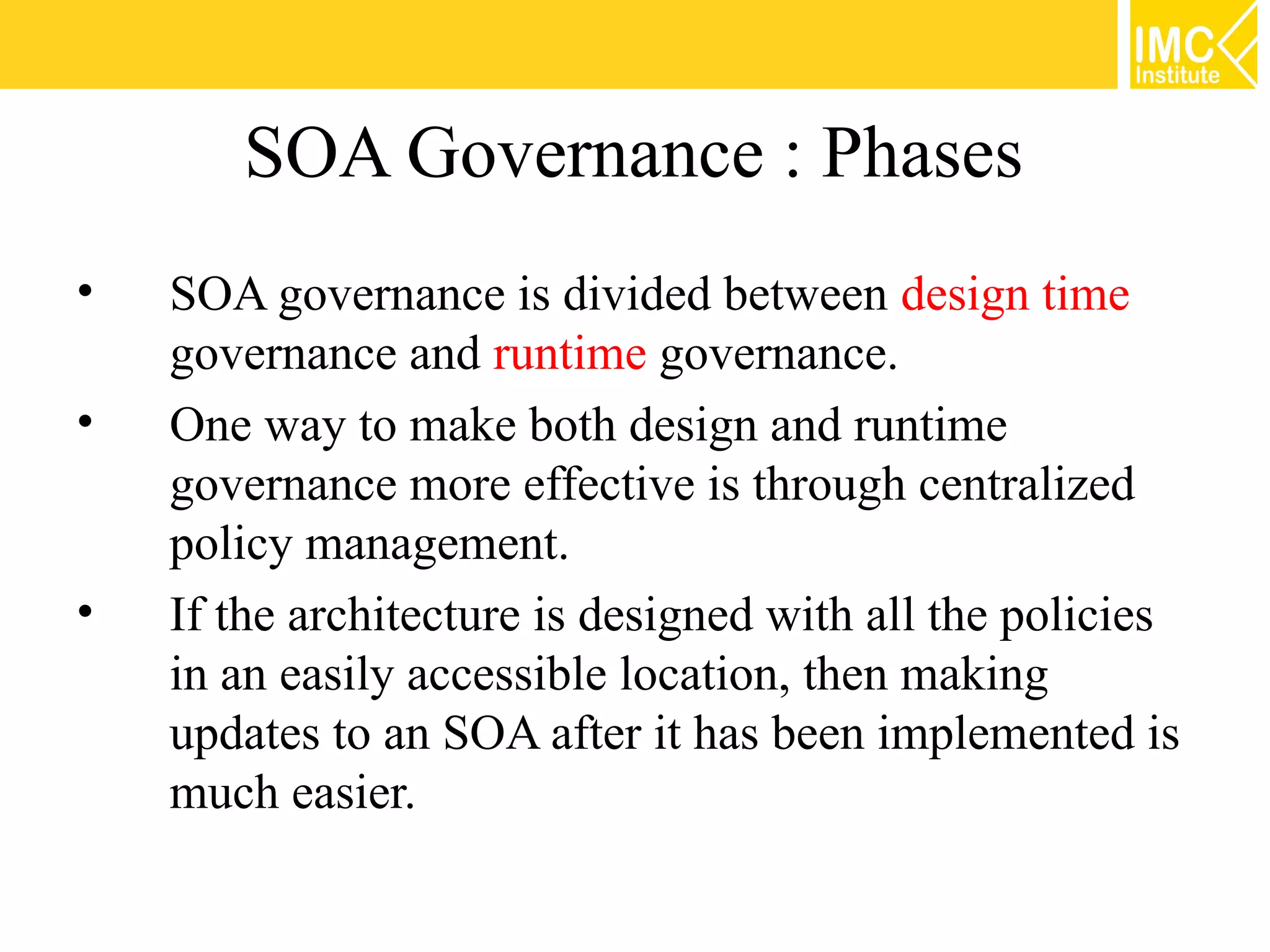 IMC Institute

SOA Governance : Phases

• SOA governance is divided between design time governance and runtime governance.

• One way to make both design and runtime governance more effective is through centralized policy management.

• If the architecture is designed with all the policies in an easily accessible location, then making updates to an SOA after it has been implemented is much easier.